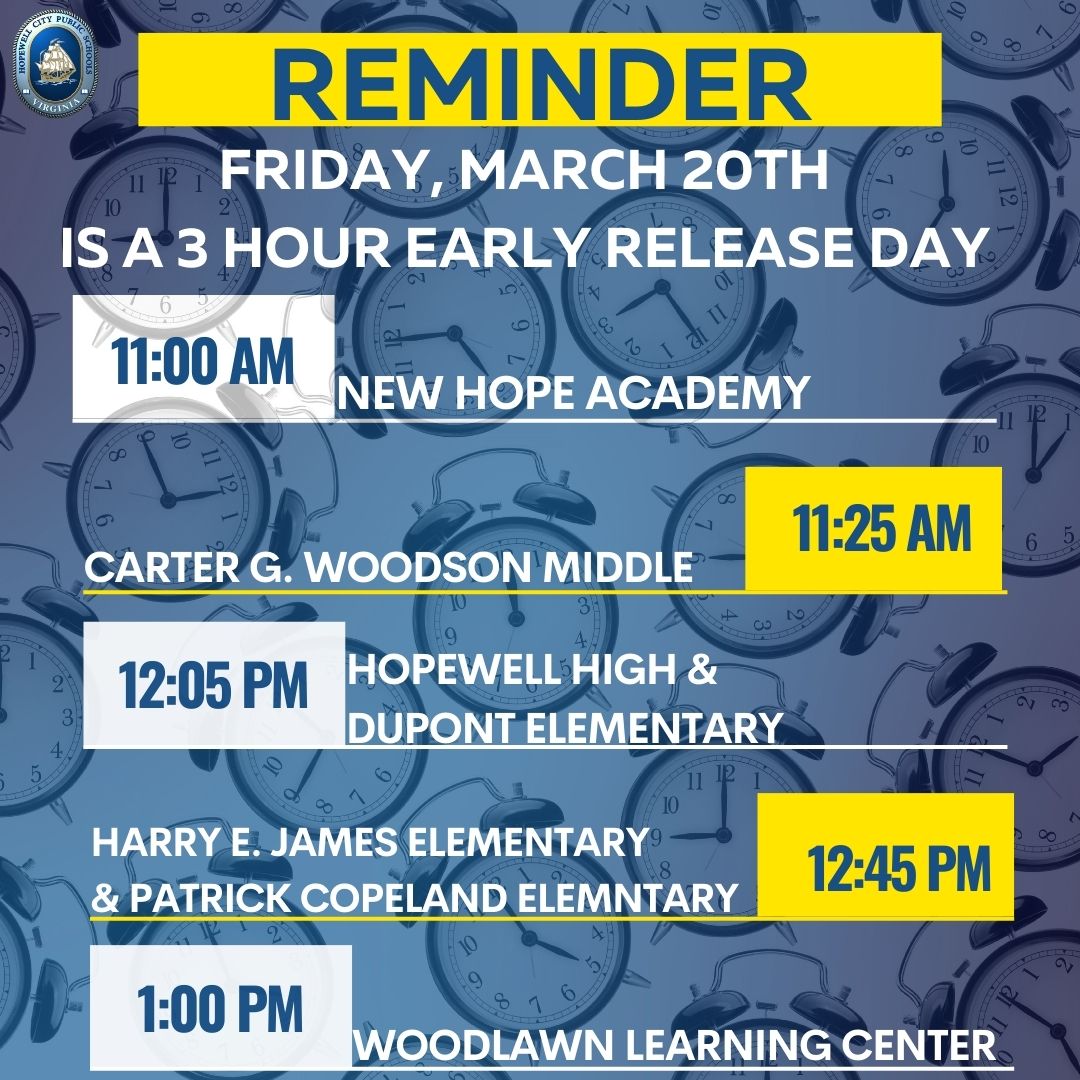 HOPEWELL CITY PUBLIC SCHOOLS
VIRGINIA

REMINDER

FRIDAY, MARCH 20TH
IS A 3 HOUR EARLY RELEASE DAY

11:00 AM
NEW HOPE ACADEMY

CARTER G. WOODSON MIDDLE
11:25 AM

12:05 PM
HOPEWELL HIGH & DUPONT ELEMENTARY

HARRY E. JAMES ELEMENTARY & PATRICK COPELAND ELEMNTARY
12:45 PM

1:00 PM
WOODLAWN LEARNING CENTER